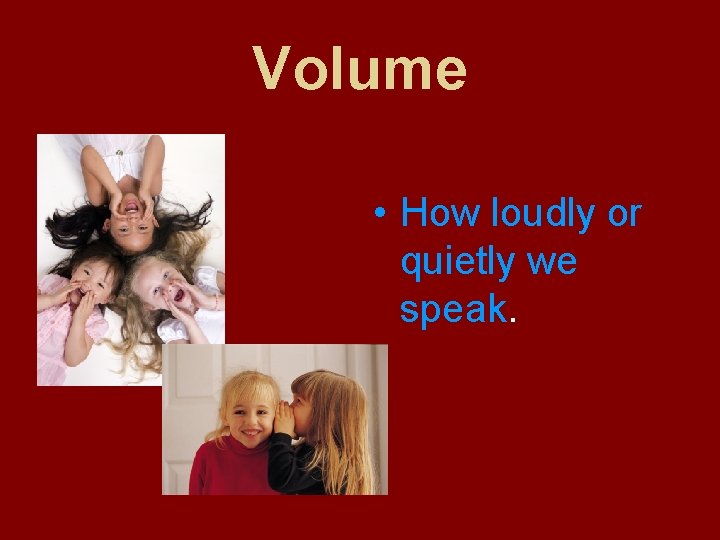 Volume

• How loudly or quietly we speak.